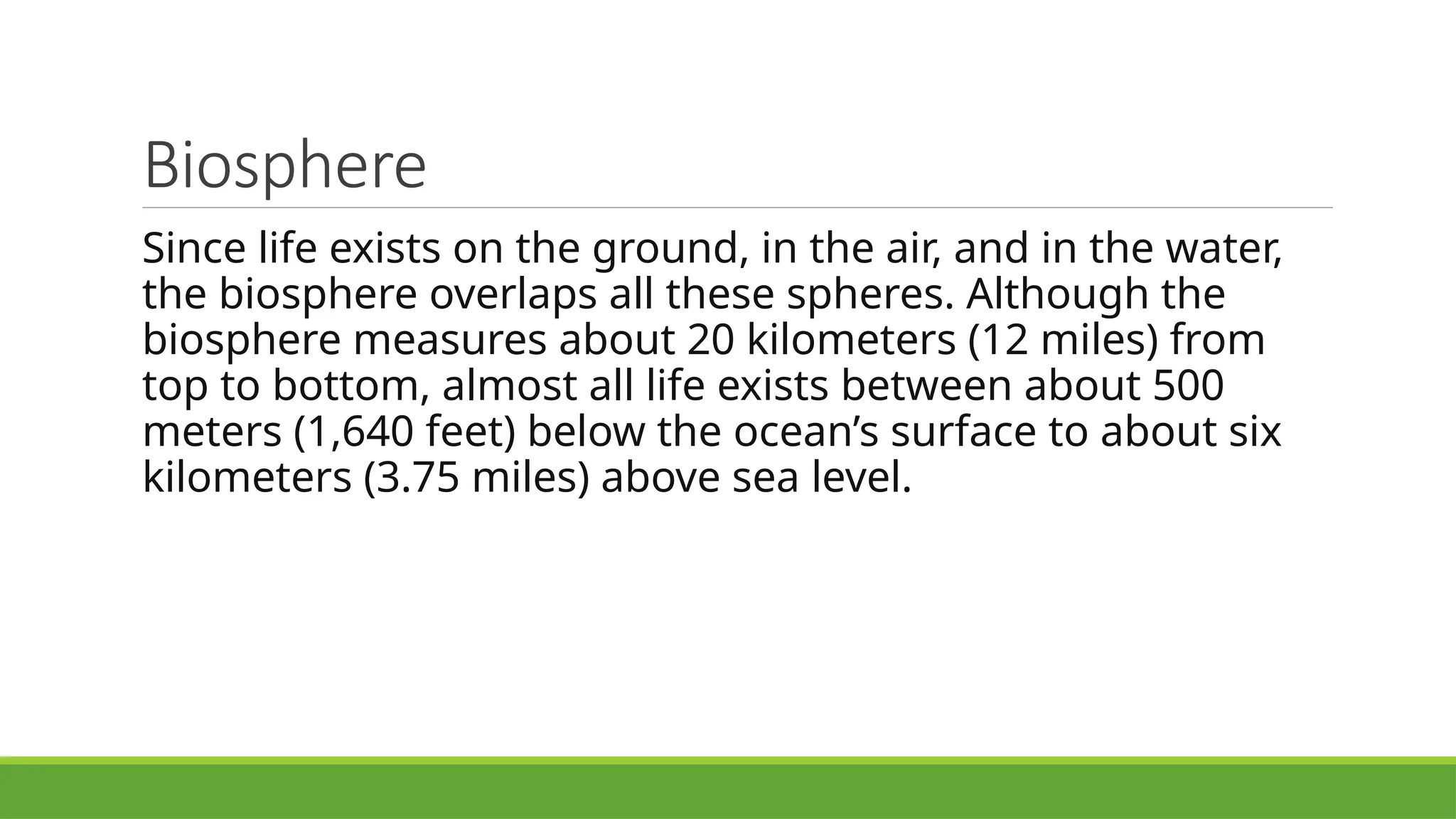 Biosphere

Since life exists on the ground, in the air, and in the water, the biosphere overlaps all these spheres. Although the biosphere measures about 20 kilometers (12 miles) from top to bottom, almost all life exists between about 500 meters (1,640 feet) below the ocean’s surface to about six kilometers (3.75 miles) above sea level.